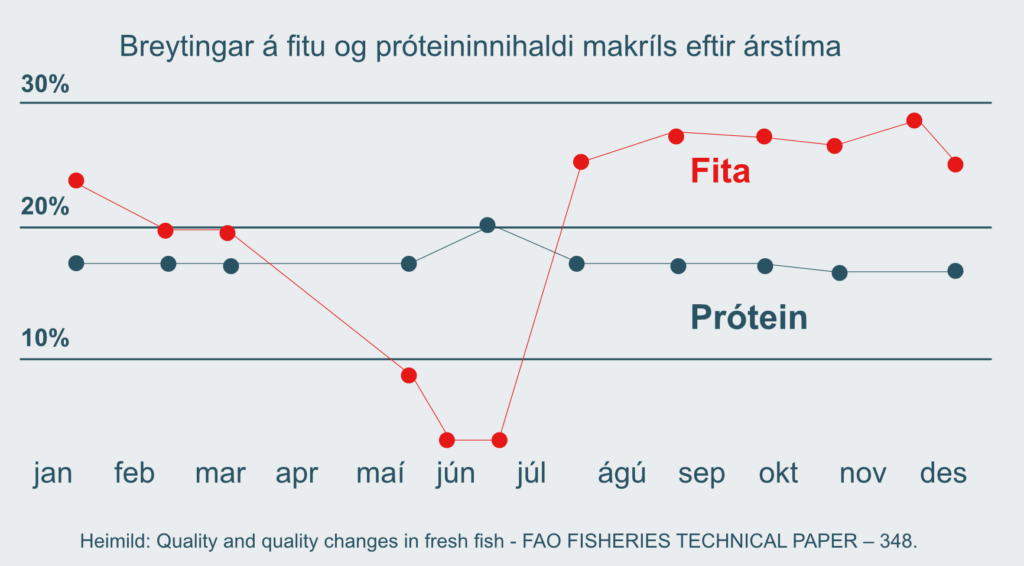 Breytingar á fitu og próteininnihaldi makríls eftir árstíma

30%

20%

10%

Fita

Prótein

jan feb mar apr maí jún júl ágú sep okt nov des

Heimild: Quality and quality changes in fresh fish - FAO FISHERIES TECHNICAL PAPER – 348.